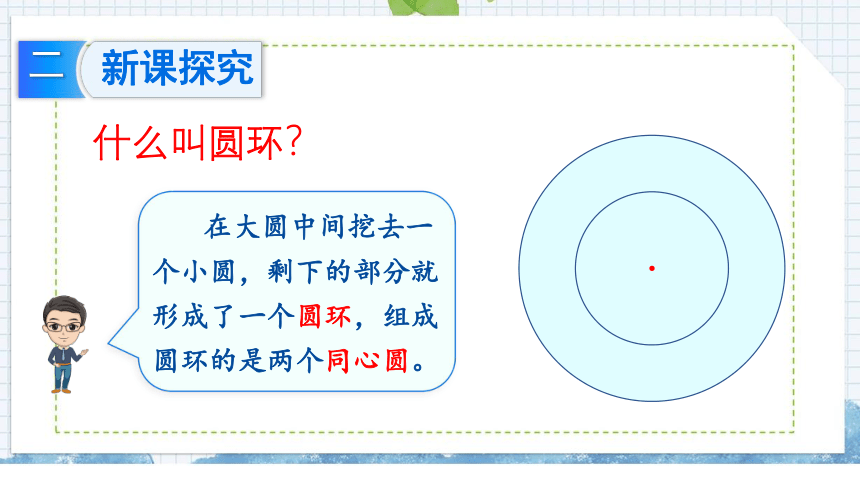 二 新课探究

什么叫圆环?

在大圆中间挖去一个小圆，剩下的部分就形成了一个圆环，组成圆环的是两个同心圆。